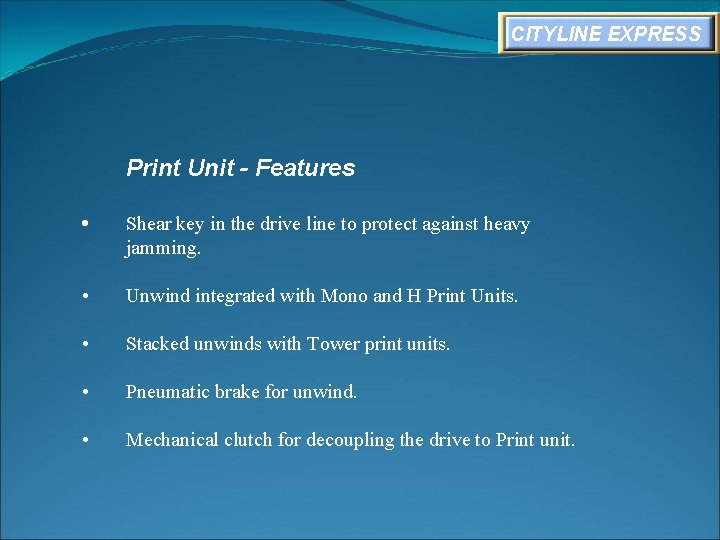 CITYLINE EXPRESS

Print Unit - Features

• Shear key in the drive line to protect against heavy jamming.

• Unwind integrated with Mono and H Print Units.

• Stacked unwinds with Tower print units.

• Pneumatic brake for unwind.

• Mechanical clutch for decoupling the drive to Print unit.